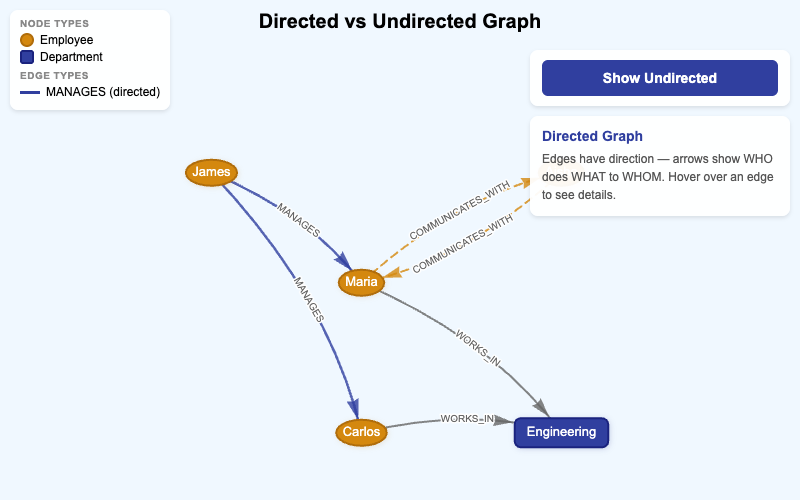 NODE TYPES
Employee
Department
EDGE TYPES
MANAGES (directed)

Directed vs Undirected Graph

Show Undirected

Directed Graph
Edges have direction — arrows show WHO does WHAT to WHOM. Hover over an edge to see details.

James
MANAGES
MANAGES
COMMUNICATES_WITH
COMMUNICATES_WITH
Maria
WORKS_IN
Carlos
WORKS_IN
Engineering